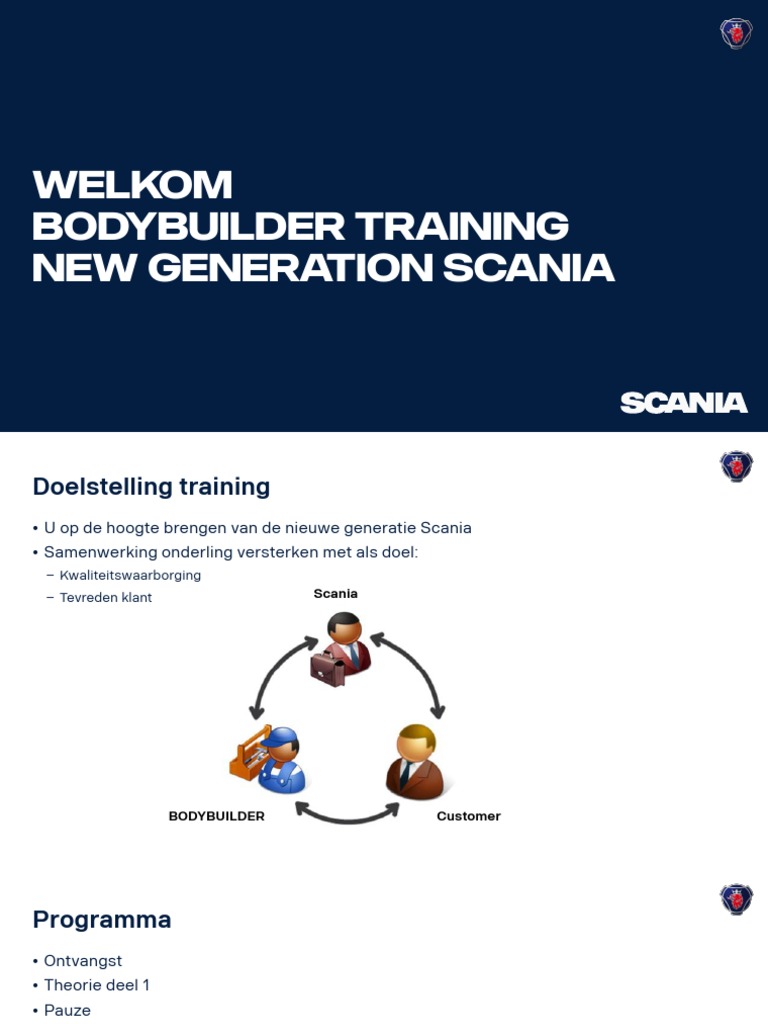 WELKOM
BODYBUILDER TRAINING
NEW GENERATION SCANIA

SCANIA

Doelstelling training

• U op de hoogte brengen van de nieuwe generatie Scania
• Samenwerking onderling versterken met als doel:
– Kwaliteitswaarborging
– Tevreden klant

Scania

BODYBUILDER

Customer

Programma

• Ontvangst
• Theorie deel 1
• Pauze